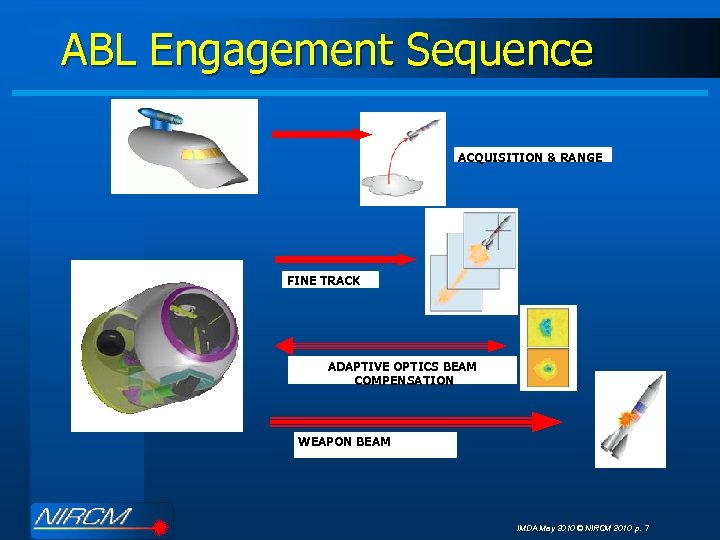 ABL Engagement Sequence

ACQUISITION & RANGE

FINE TRACK

ADAPTIVE OPTICS BEAM COMPENSATION

WEAPON BEAM

NIRCM

IMDA May 2010 © NIRCM 2010 p. 7